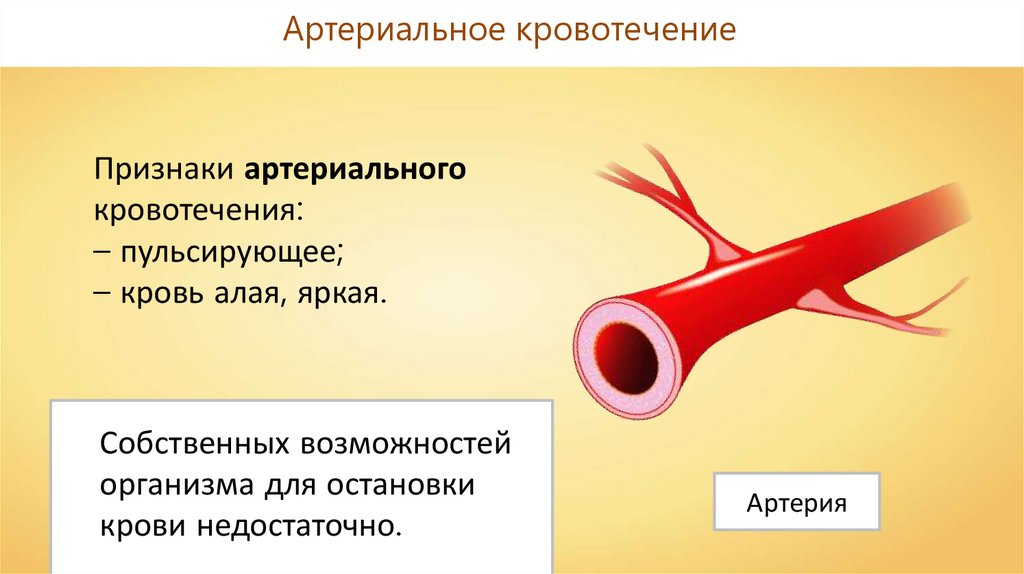 Артериальное кровотечение

Признаки артериального кровотечения:
– пульсирующее;
– кровь алая, яркая.

Собственных возможностей организма для остановки крови недостаточно.

Артерия